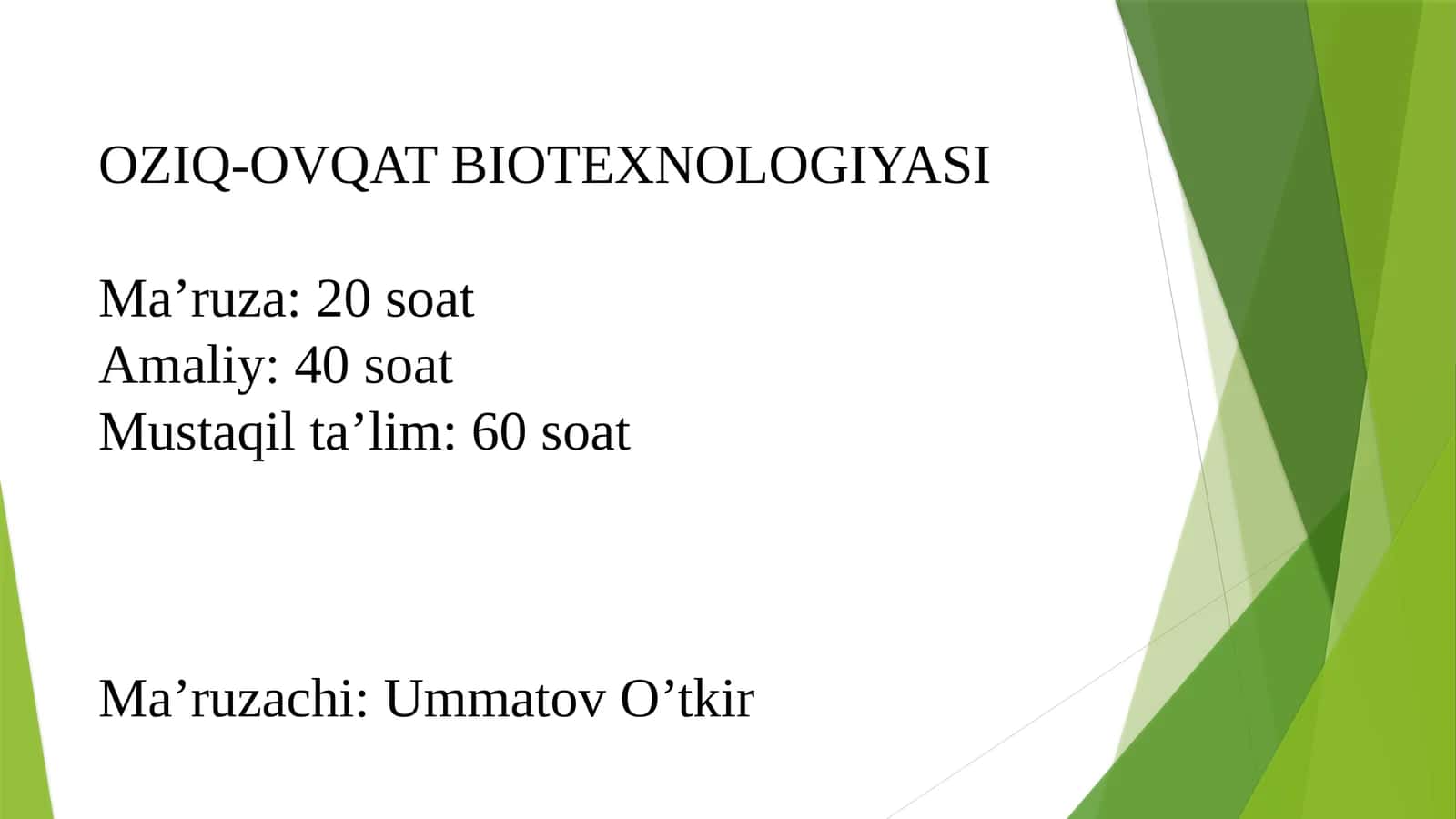 OZIQ-OVQAT BIOTEXNOLOGIYASI

Ma’ruza: 20 soat
Amaliy: 40 soat
Mustaqil ta’lim: 60 soat

Ma’ruzachi: Ummatov O’tkir